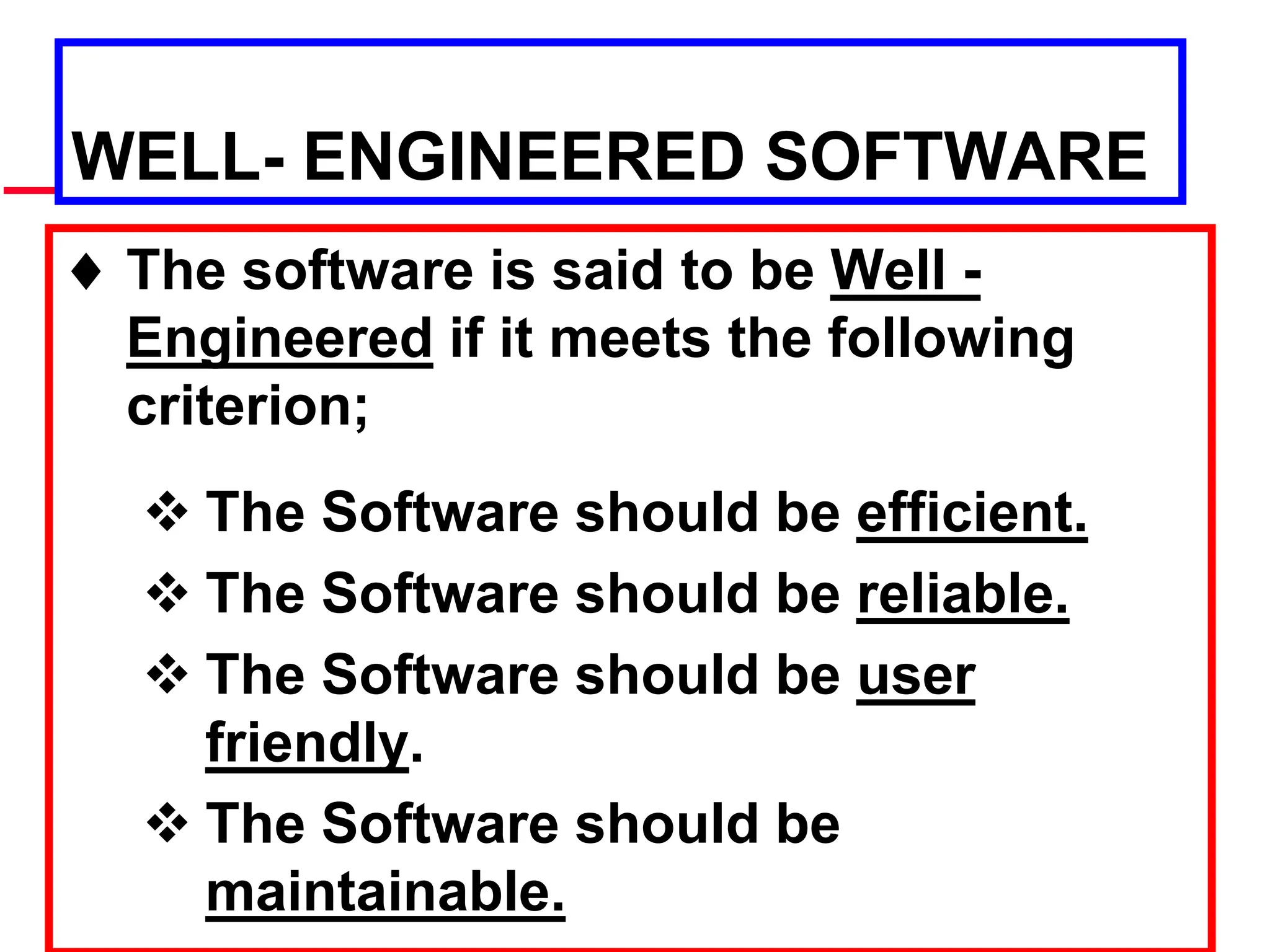 WELL- ENGINEERED SOFTWARE

♦ The software is said to be Well - Engineered if it meets the following criterion;

❖ The Software should be efficient.
❖ The Software should be reliable.
❖ The Software should be user friendly.
❖ The Software should be maintainable.